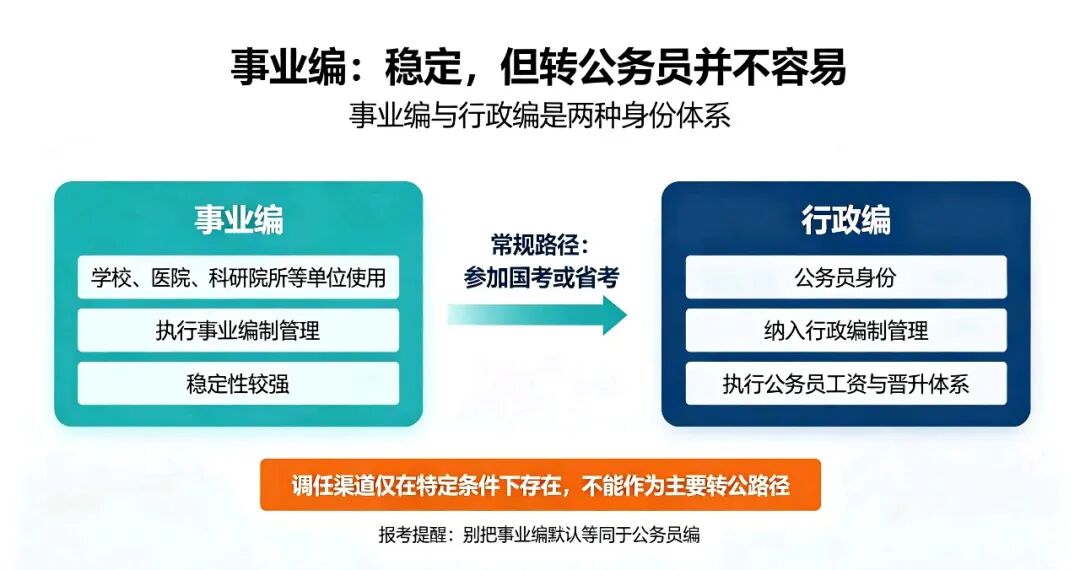 事业编：稳定，但转公务员并不容易

事业编与行政编是两种身份体系

事业编

学校、医院、科研院所等单位使用

执行事业编制管理

稳定性较强

常规路径：
参加国考或省考

行政编

公务员身份

纳入行政编制管理

执行公务员工资与晋升体系

调任渠道仅在特定条件下存在，不能作为主要转公路径

报考提醒：别把事业编默认等同于公务员编